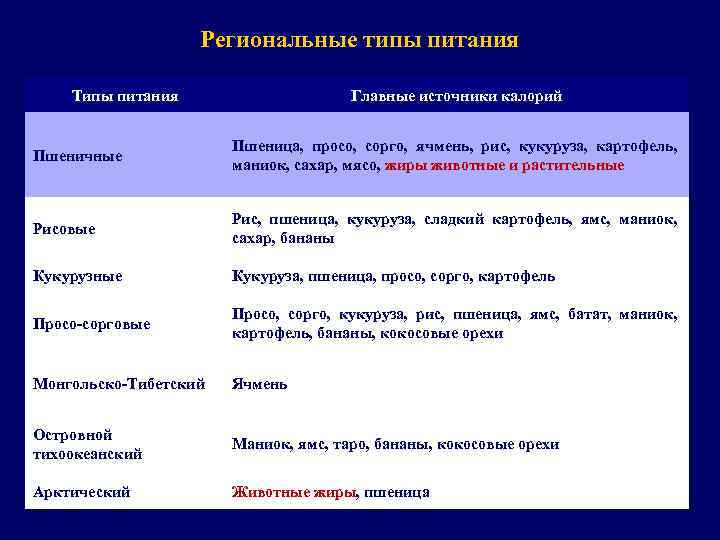 Региональные типы питания

| Типы питания | Главные источники калорий |
|---|---|
| Пшеничные | Пшеница, просо, сорго, ячмень, рис, кукуруза, картофель, маниок, сахар, мясо, жиры животные и растительные |
| Рисовые | Рис, пшеница, кукуруза, сладкий картофель, ямс, маниок, сахар, бананы |
| Кукурузные | Кукуруза, пшеница, просо, сорго, картофель |
| Просо-сорговые | Просо, сорго, кукуруза, рис, пшеница, ямс, батат, маниок, картофель, бананы, кокосовые орехи |
| Монгольско-Тибетский | Ячмень |
| Островной тихоокеанский | Маниок, ямс, таро, бананы, кокосовые орехи |
| Арктический | Животные жиры, пшеница |